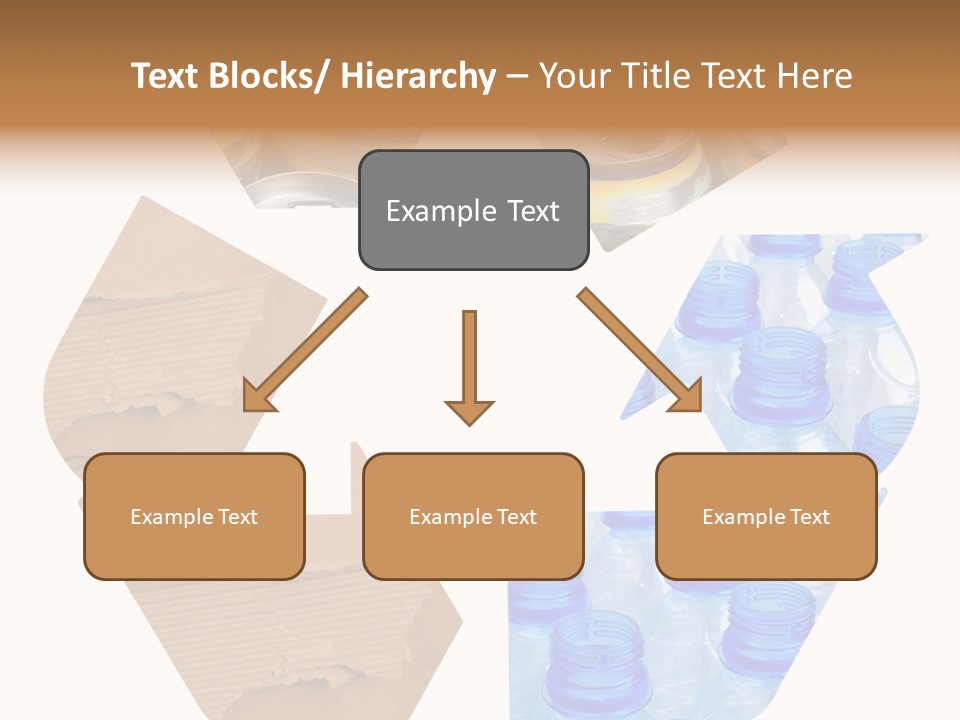 Text Blocks/ Hierarchy – Your Title Text Here

Example Text

Example Text

Example Text

Example Text